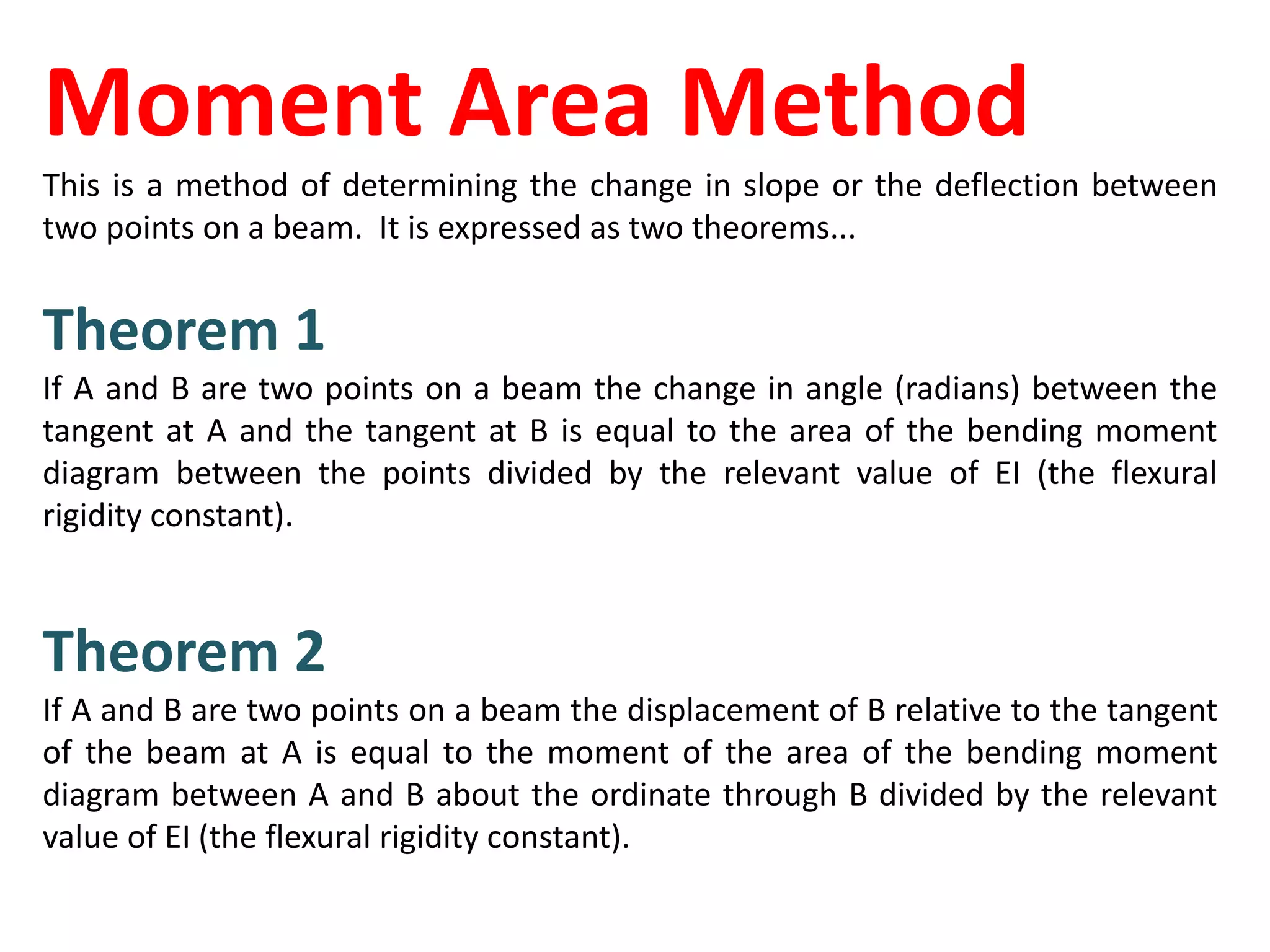 Moment Area Method

This is a method of determining the change in slope or the deflection between two points on a beam.  It is expressed as two theorems...

Theorem 1

If A and B are two points on a beam the change in angle (radians) between the tangent at A and the tangent at B is equal to the area of the bending moment diagram between the points divided by the relevant value of EI (the flexural rigidity constant).

Theorem 2

If A and B are two points on a beam the displacement of B relative to the tangent of the beam at A is equal to the moment of the area of the bending moment diagram between A and B about the ordinate through B divided by the relevant value of EI (the flexural rigidity constant).